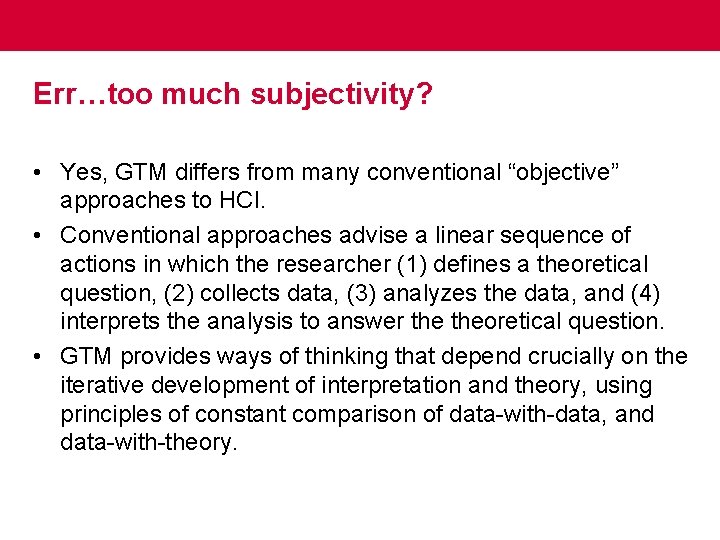 Err…too much subjectivity?

• Yes, GTM differs from many conventional “objective” approaches to HCI.
• Conventional approaches advise a linear sequence of actions in which the researcher (1) defines a theoretical question, (2) collects data, (3) analyzes the data, and (4) interprets the analysis to answer the theoretical question.
• GTM provides ways of thinking that depend crucially on the iterative development of interpretation and theory, using principles of constant comparison of data-with-data, and data-with-theory.